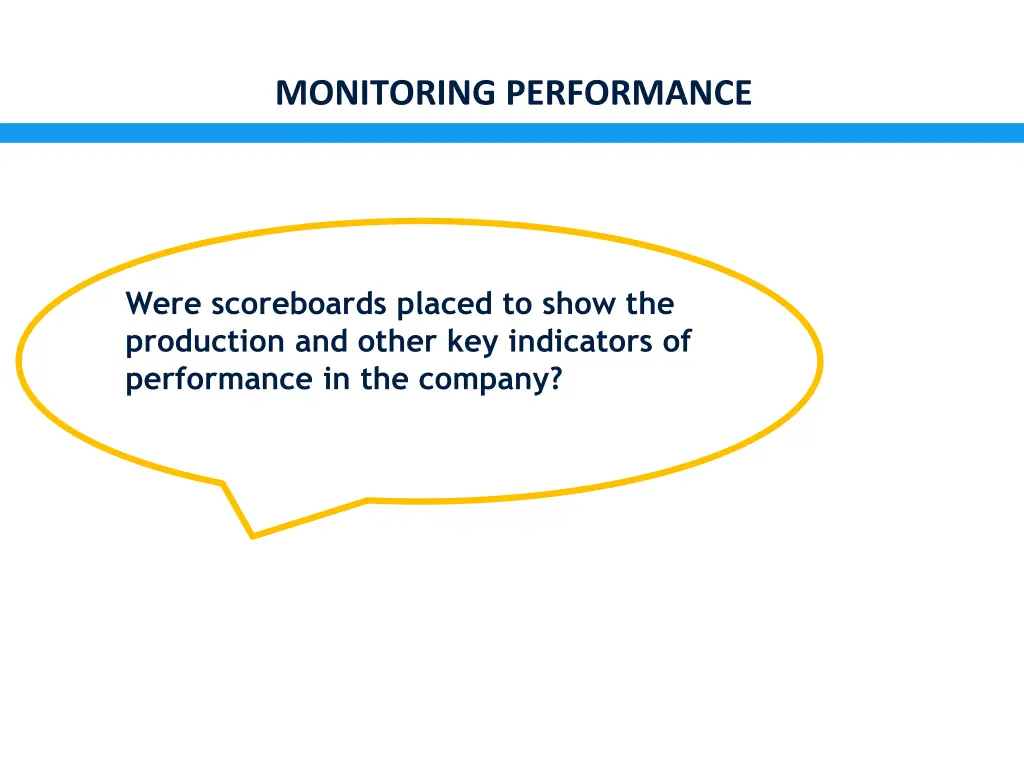 MONITORING PERFORMANCE

Were scoreboards placed to show the production and other key indicators of performance in the company?